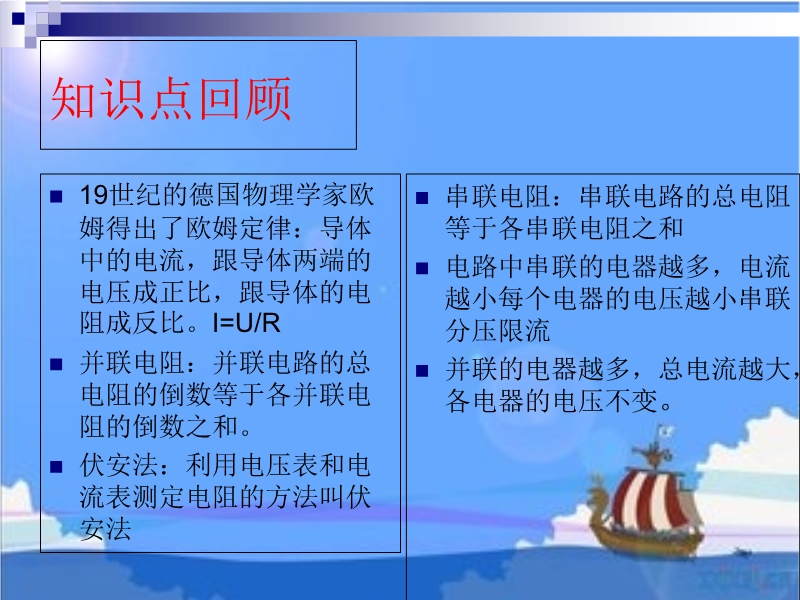 知识点回顾

■ 19世纪的德国物理学家欧姆得出了欧姆定律：导体中的电流，跟导体两端的电压成正比，跟导体的电阻成反比。I=U/R

■ 并联电阻：并联电路的总电阻的倒数等于各并联电阻的倒数之和。

■ 伏安法：利用电压表和电流表测定电阻的方法叫伏安法

■ 串联电阻：串联电路的总电阻等于各串联电阻之和

■ 电路中串联的电器越多，电流越小每个电器的电压越小串联分压限流

■ 并联的电器越多，总电流越大，各电器的电压不变。